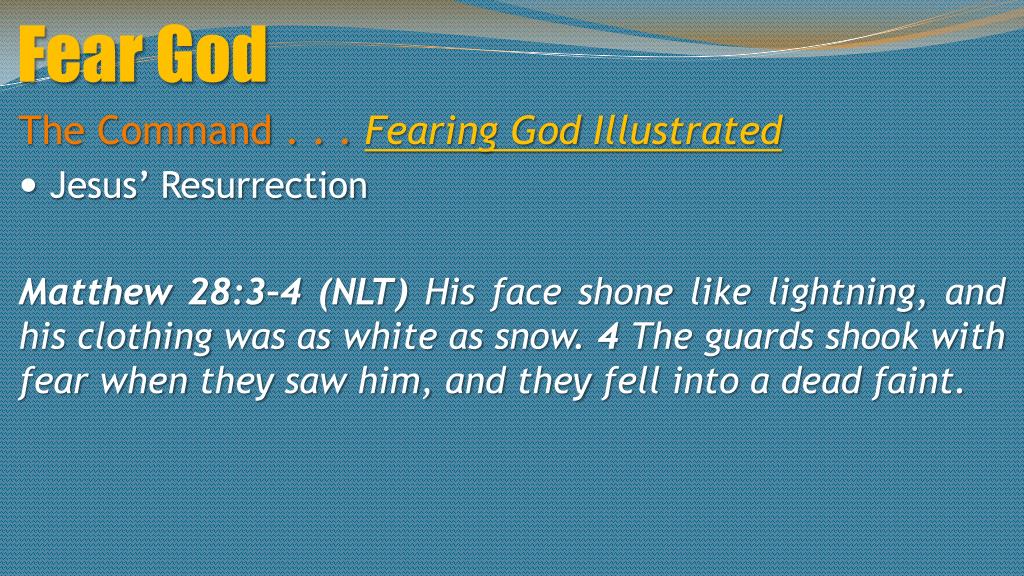 Fear God

The Command . . . Fearing God Illustrated

• Jesus' Resurrection

Matthew 28:3-4 (NLT) His face shone like lightning, and his clothing was as white as snow. 4 The guards shook with fear when they saw him, and they fell into a dead faint.